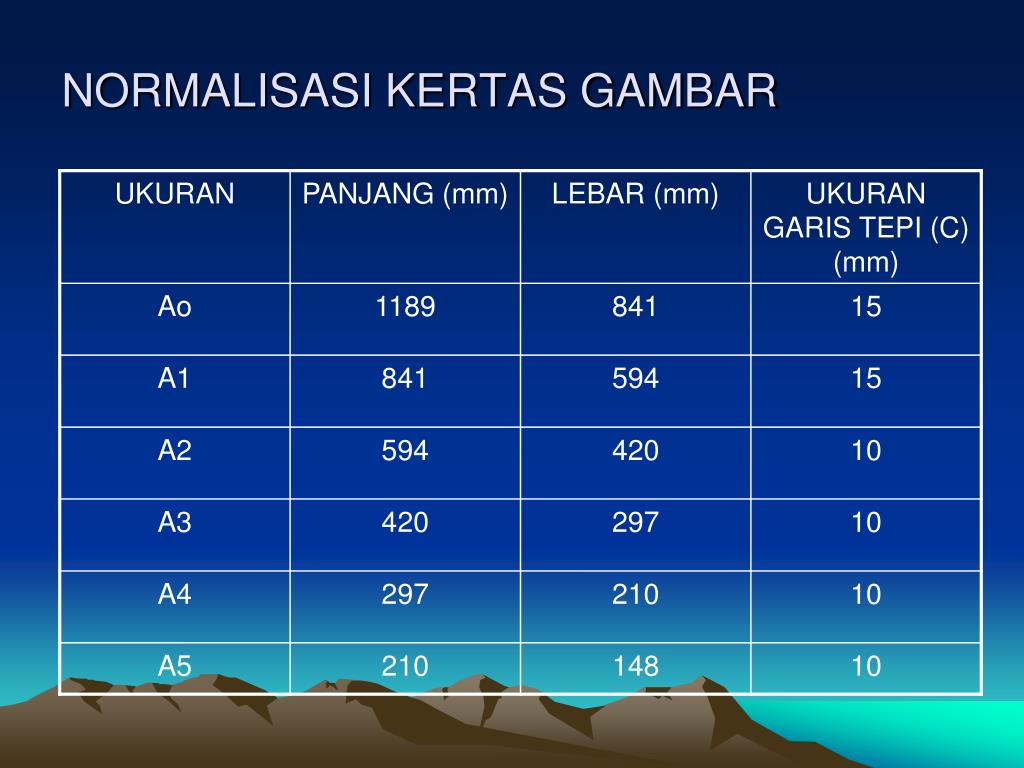 NORMALISASI KERTAS GAMBAR

| UKURAN | PANJANG (mm) | LEBAR (mm) | UKURAN GARIS TEPI (C) (mm) |
|---|---|---|---|
| Ao | 1189 | 841 | 15 |
| A1 | 841 | 594 | 15 |
| A2 | 594 | 420 | 10 |
| A3 | 420 | 297 | 10 |
| A4 | 297 | 210 | 10 |
| A5 | 210 | 148 | 10 |